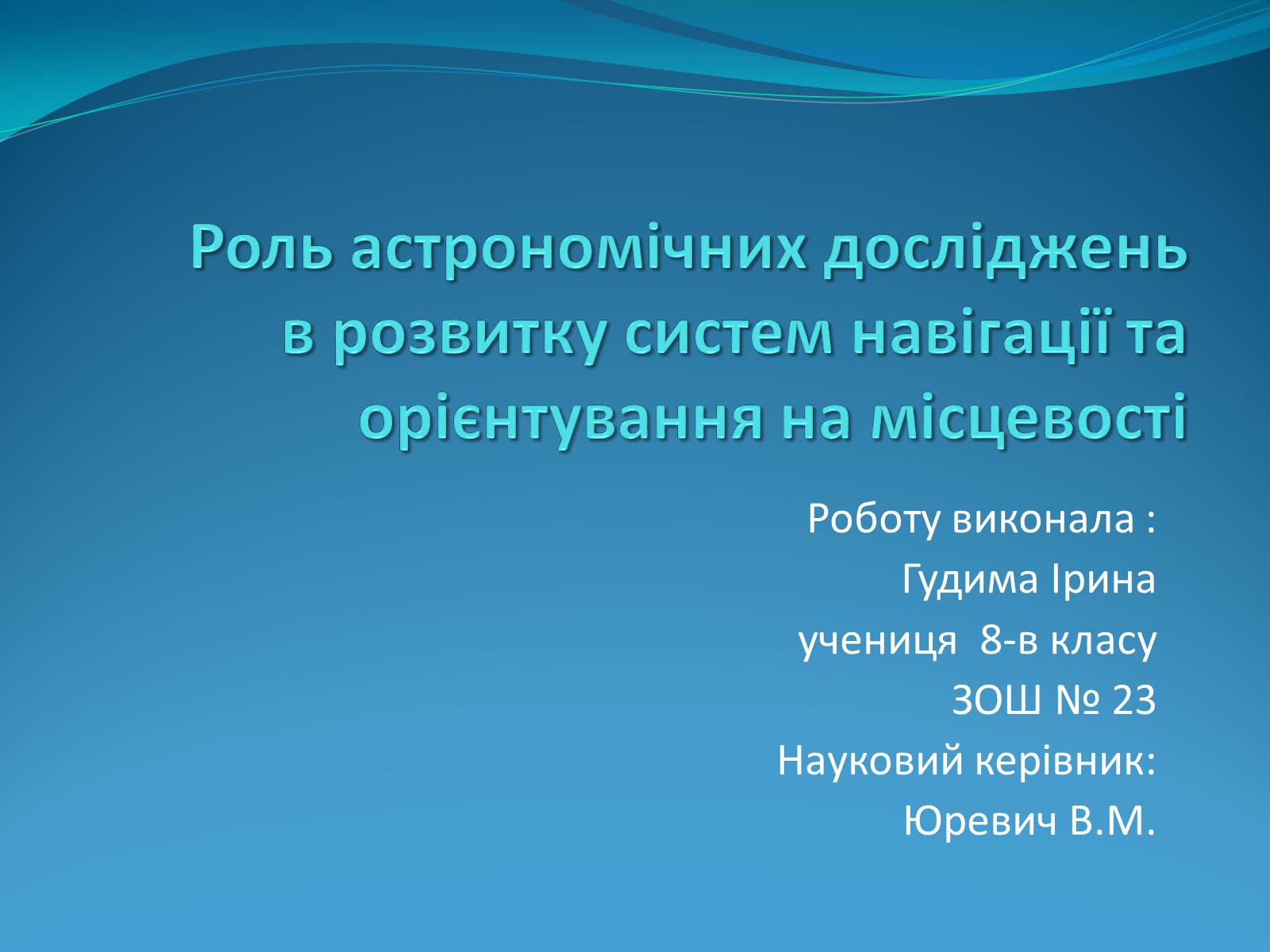 Роль астрономічних досліджень в розвитку систем навігації та орієнтування на місцевості

Роботу виконала :
Гудима Ірина
учениця 8-в класу
ЗОШ № 23
Науковий керівник:
Юревич В.М.